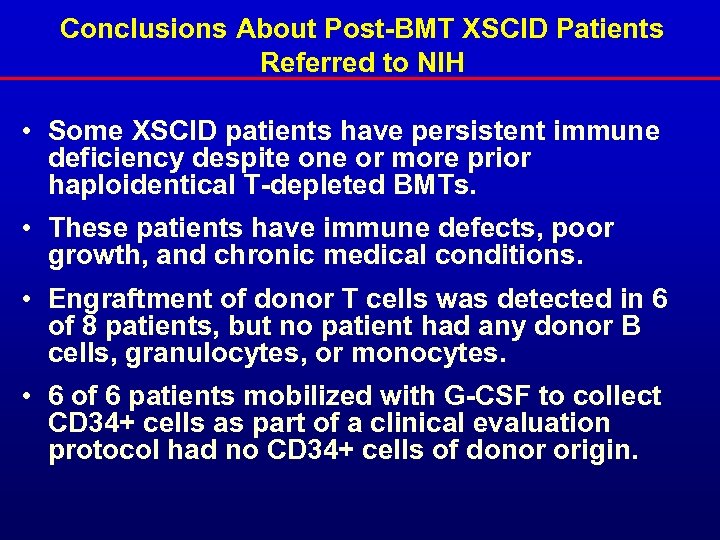 Conclusions About Post-BMT XSCID Patients Referred to NIH

• Some XSCID patients have persistent immune deficiency despite one or more prior haploidentical T-depleted BMTs.

• These patients have immune defects, poor growth, and chronic medical conditions.

• Engraftment of donor T cells was detected in 6 of 8 patients, but no patient had any donor B cells, granulocytes, or monocytes.

• 6 of 6 patients mobilized with G-CSF to collect CD34+ cells as part of a clinical evaluation protocol had no CD34+ cells of donor origin.